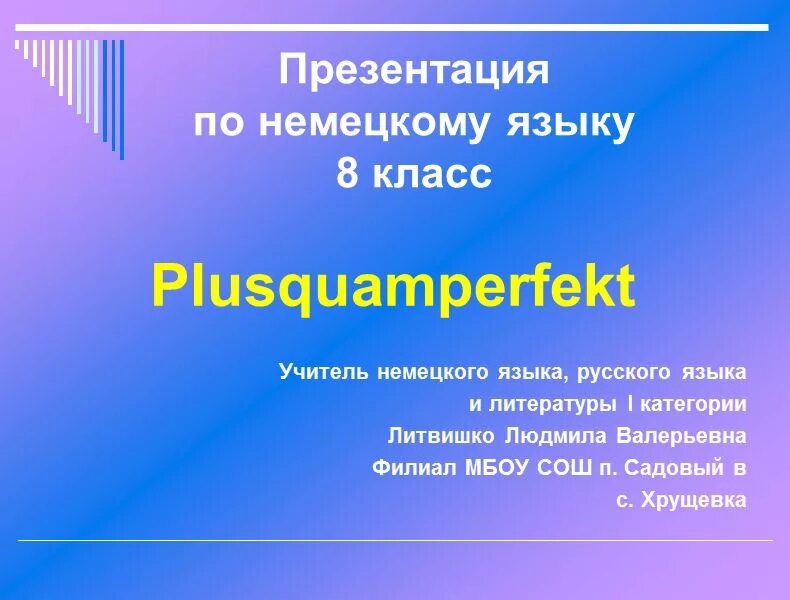 Презентация
по немецкому языку
8 класс

Plusquamperfekt

Учитель немецкого языка, русского языка
и литературы I категории
Литвишко Людмила Валерьевна
Филиал МБОУ СОШ п. Садовый в
с. Хрущевка